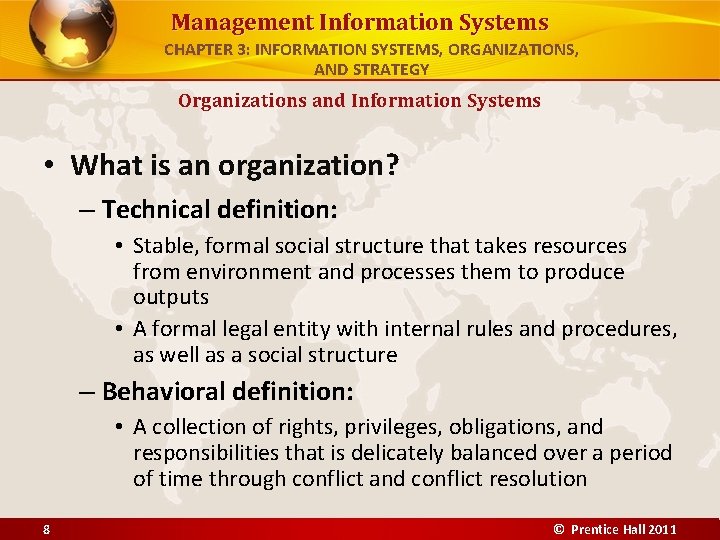 Management Information Systems

CHAPTER 3: INFORMATION SYSTEMS, ORGANIZATIONS, AND STRATEGY

Organizations and Information Systems

• What is an organization?

– Technical definition:

• Stable, formal social structure that takes resources from environment and processes them to produce outputs

• A formal legal entity with internal rules and procedures, as well as a social structure

– Behavioral definition:

• A collection of rights, privileges, obligations, and responsibilities that is delicately balanced over a period of time through conflict and conflict resolution

8

© Prentice Hall 2011